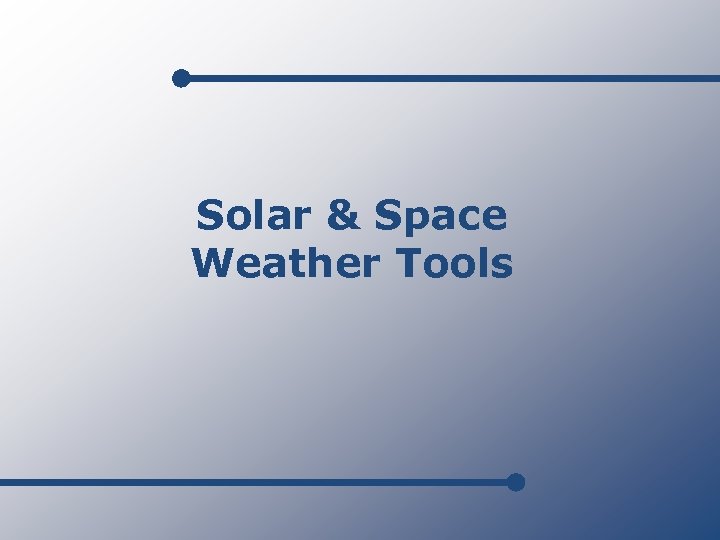 Solar & Space Weather Tools